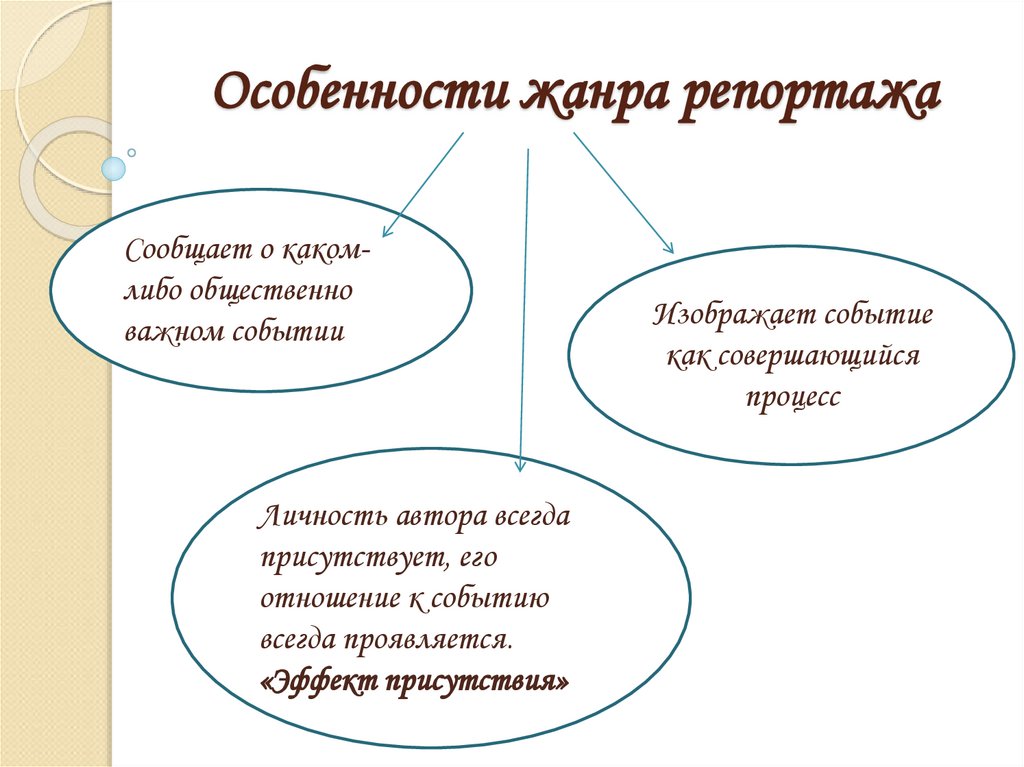 Особенности жанра репортажа

Сообщает о каком-либо общественно важном событии

Изображает событие как совершающийся процесс

Личность автора всегда присутствует, его отношение к событию всегда проявляется. «Эффект присутствия»